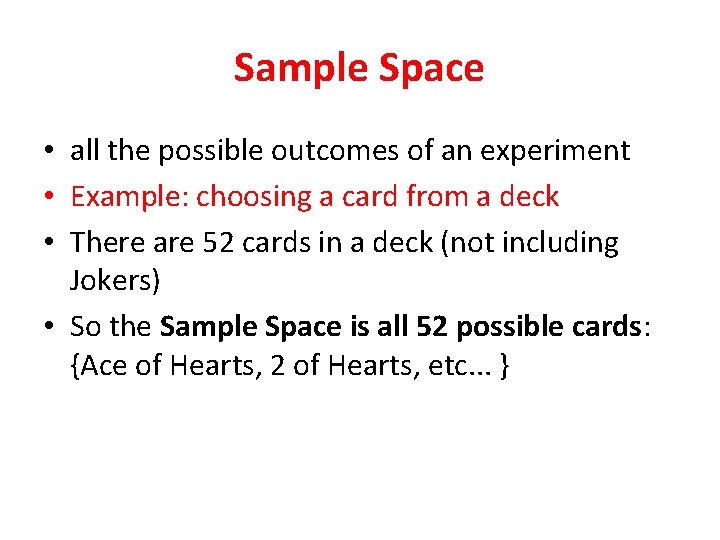 Sample Space

• all the possible outcomes of an experiment
• Example: choosing a card from a deck
• There are 52 cards in a deck (not including Jokers)
• So the Sample Space is all 52 possible cards: {Ace of Hearts, 2 of Hearts, etc... }